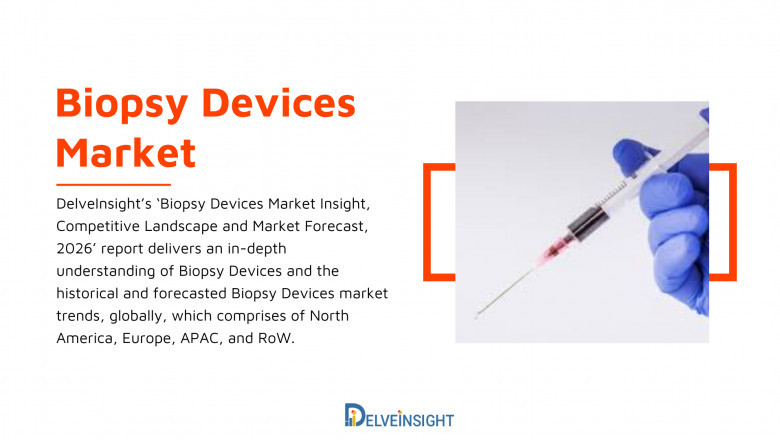 Biopsy Devices Market

DelveInsight's 'Biopsy Devices Market Insight, Competitive Landscape and Market Forecast, 2026' report delivers an in-depth understanding of Biopsy Devices and the historical and forecasted Biopsy Devices market trends, globally, which comprises of North America, Europe, APAC, and RoW.

DELVEINSIGHT